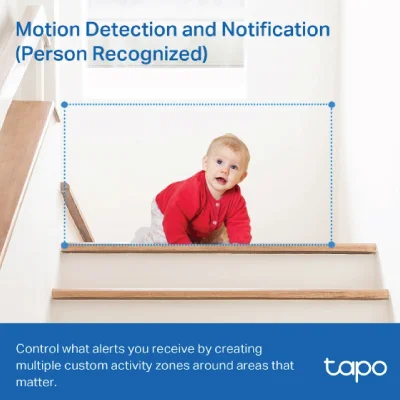 Motion Detection and Notification (Person Recognized)

Control what alerts you receive by creating multiple custom activity zones around areas that matter.

tapo